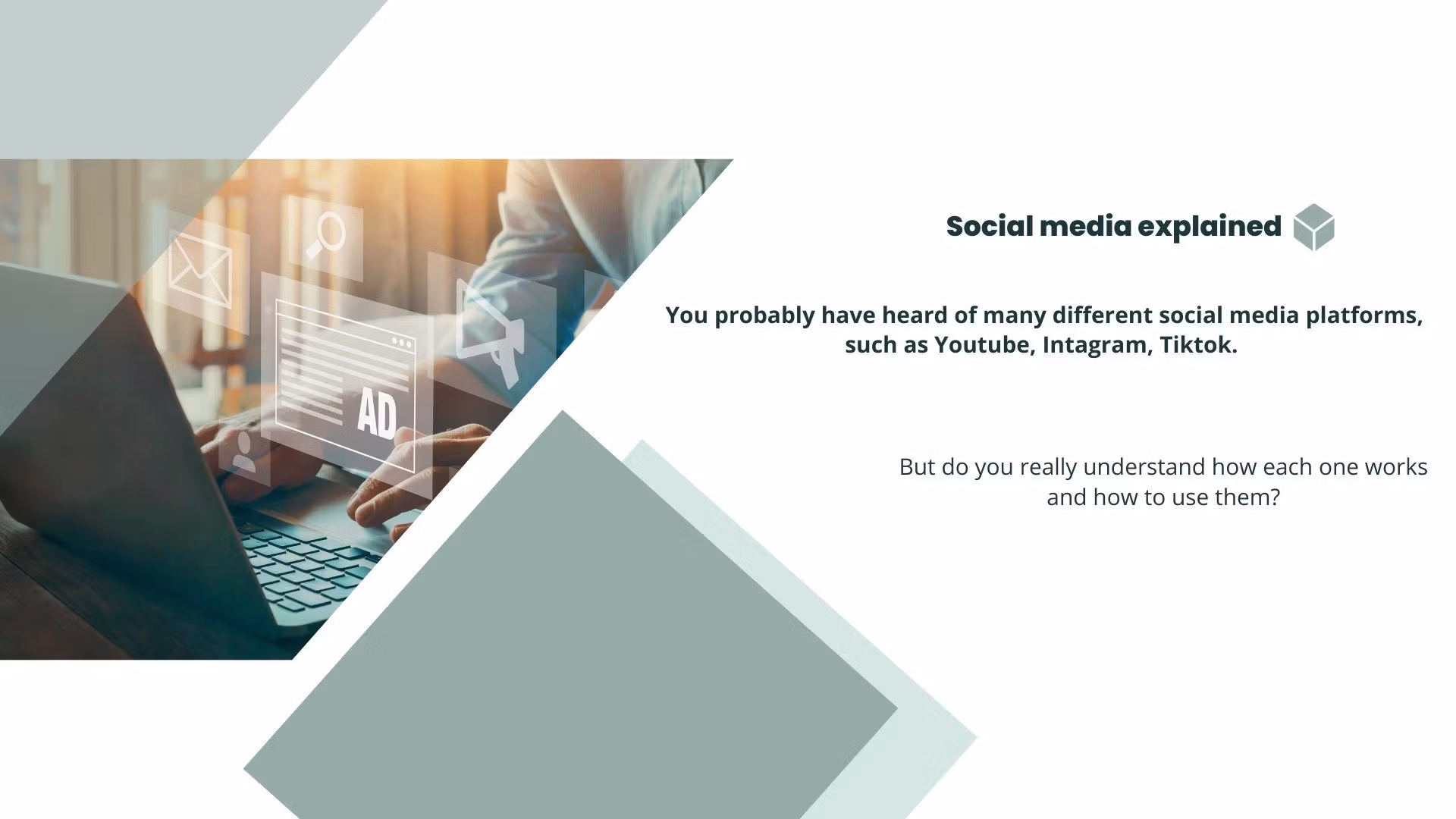 AD

Social media explained

You probably have heard of many different social media platforms, such as Youtube, Intagram, Tiktok.

But do you really understand how each one works and how to use them?